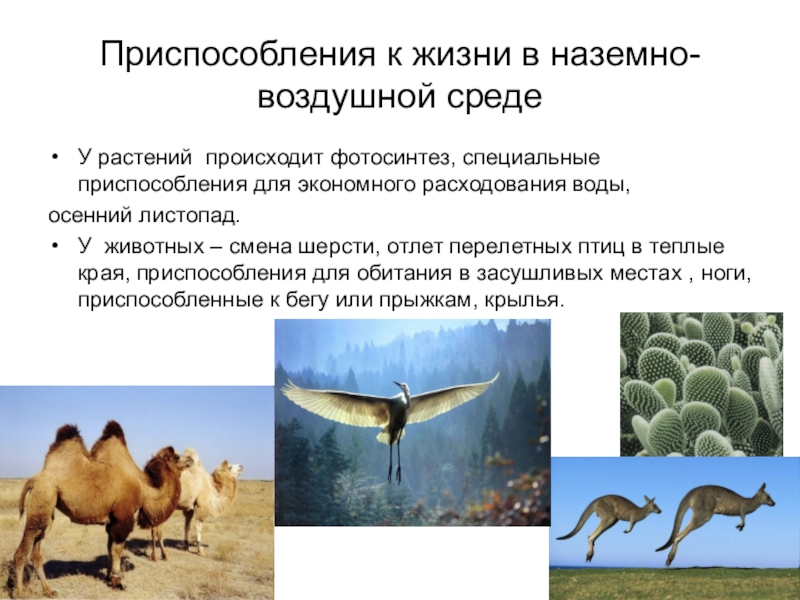 Приспособления к жизни в наземно-воздушной среде

• У растений  происходит фотосинтез, специальные приспособления для экономного расходования воды,
осенний листопад.

• У  животных – смена шерсти, отлет перелетных птиц в теплые края, приспособления для обитания в засушливых местах , ноги, приспособленные к бегу или прыжкам, крылья.